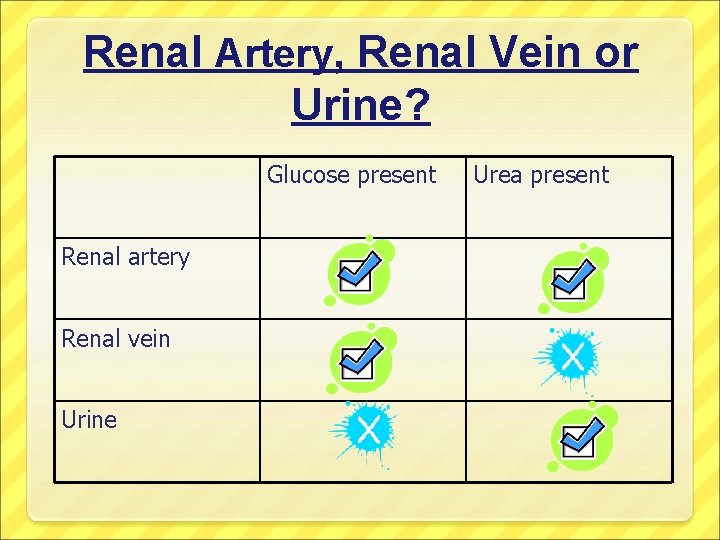 Renal Artery, Renal Vein or Urine?

| | Glucose present | Urea present |
|---|---|---|
| Renal artery | ✓ | ✓ |
| Renal vein | ✓ | ✗ |
| Urine | ✗ | ✓ |